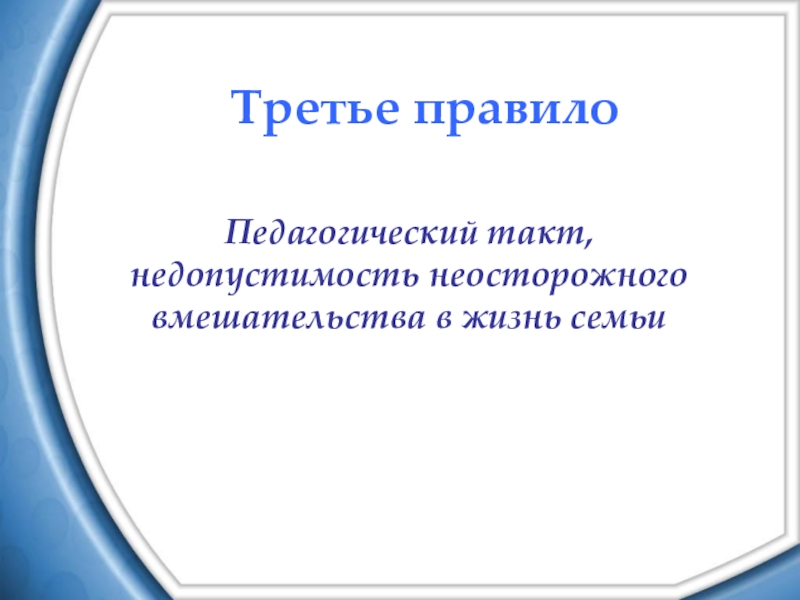 Третье правило

Педагогический такт, недопустимость неосторожного вмешательства в жизнь семьи